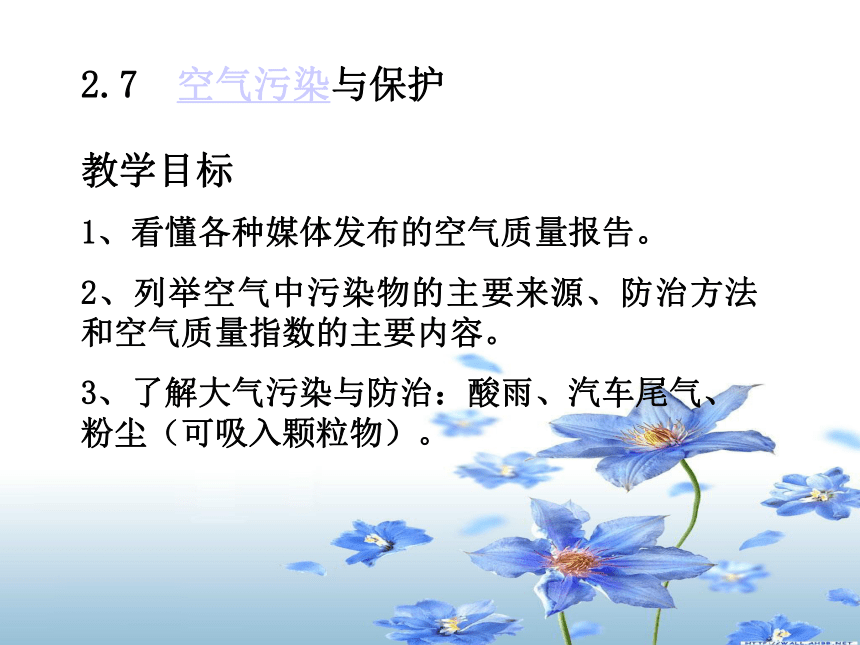 2.7 空气污染与保护

教学目标

1、看懂各种媒体发布的空气质量报告。

2、列举空气中污染物的主要来源、防治方法和空气质量指数的主要内容。

3、了解大气污染与防治：酸雨、汽车尾气、粉尘（可吸入颗粒物）。